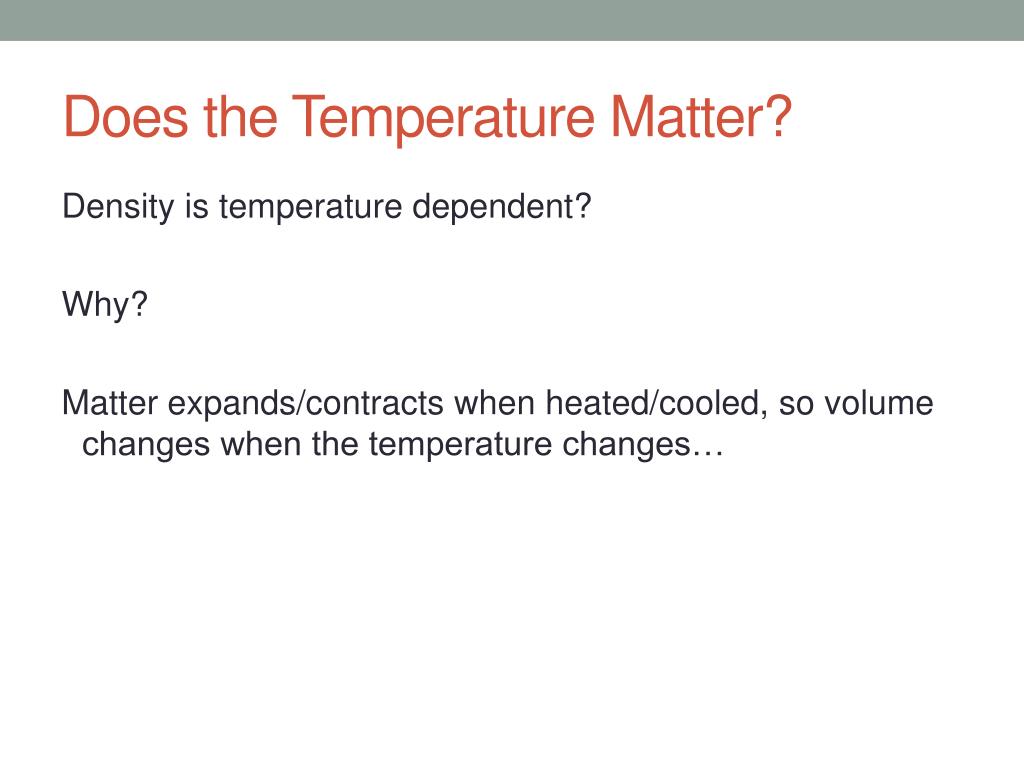 Does the Temperature Matter?

Density is temperature dependent?

Why?

Matter expands/contracts when heated/cooled, so volume changes when the temperature changes…